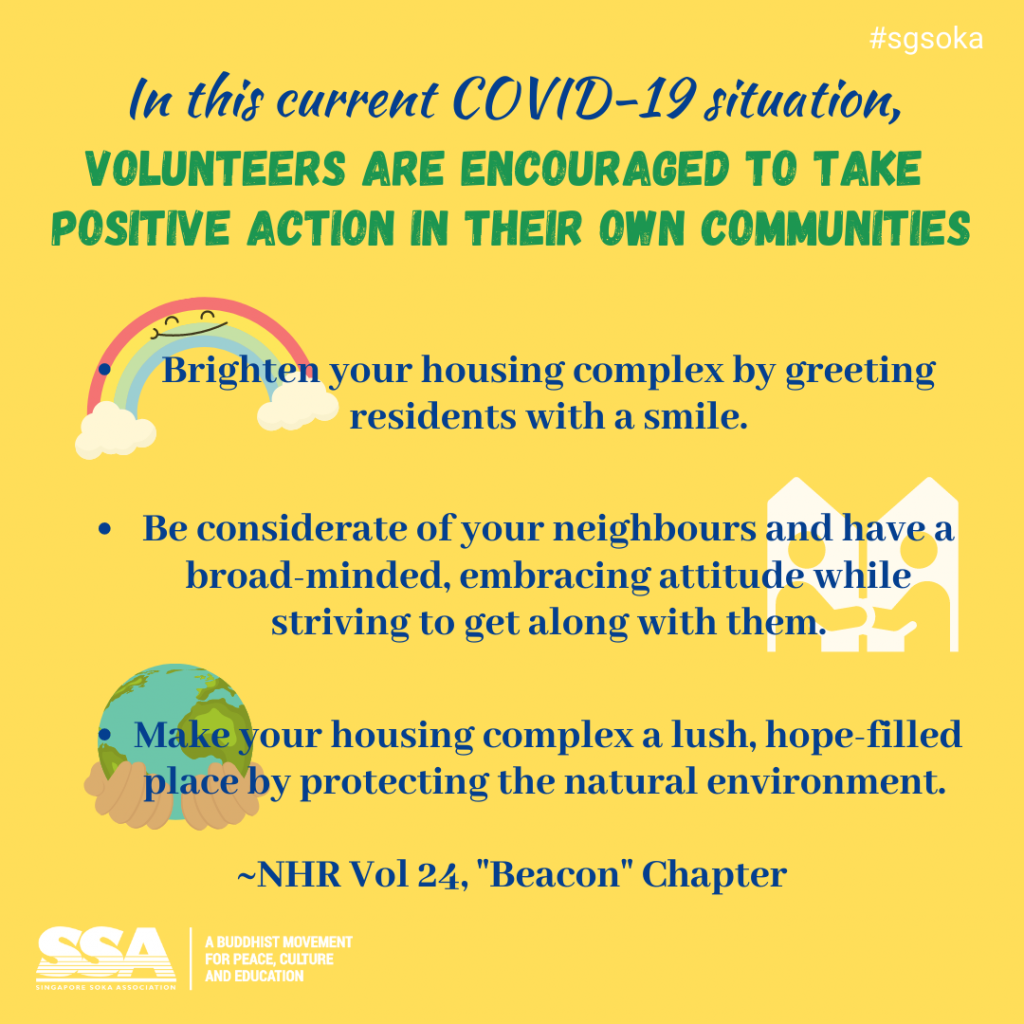 #sgsoka

In this current COVID-19 situation,
VOLUNTEERS ARE ENCOURAGED TO TAKE POSITIVE ACTION IN THEIR OWN COMMUNITIES

• Brighten your housing complex by greeting residents with a smile.

• Be considerate of your neighbours and have a broad-minded, embracing attitude while striving to get along with them.

• Make your housing complex a lush, hope-filled place by protecting the natural environment.

~NHR Vol 24, "Beacon" Chapter

SSA
SINGAPORE SOKA ASSOCIATION

A BUDDHIST MOVEMENT FOR PEACE, CULTURE AND EDUCATION